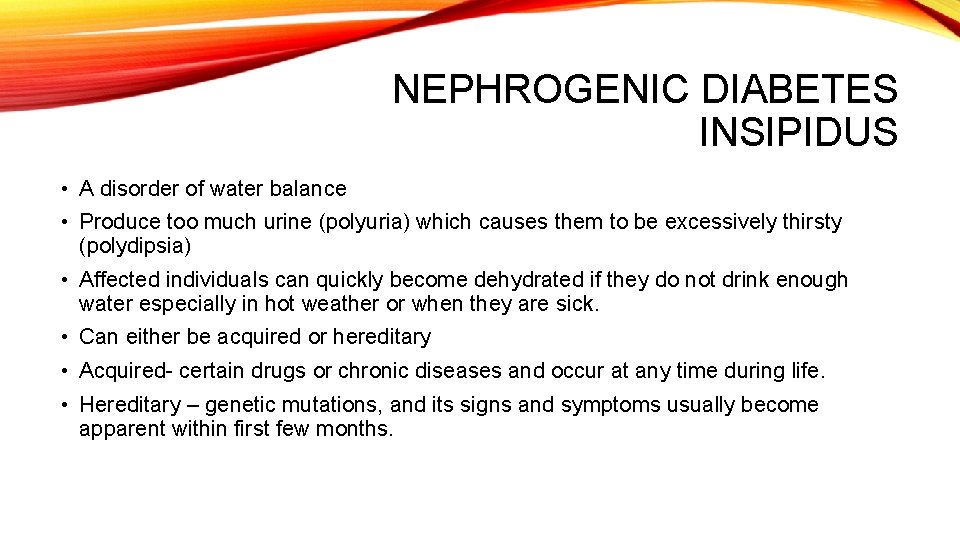 NEPHROGENIC DIABETES INSIPIDUS

• A disorder of water balance
• Produce too much urine (polyuria) which causes them to be excessively thirsty (polydipsia)
• Affected individuals can quickly become dehydrated if they do not drink enough water especially in hot weather or when they are sick.
• Can either be acquired or hereditary
• Acquired- certain drugs or chronic diseases and occur at any time during life.
• Hereditary – genetic mutations, and its signs and symptoms usually become apparent within first few months.